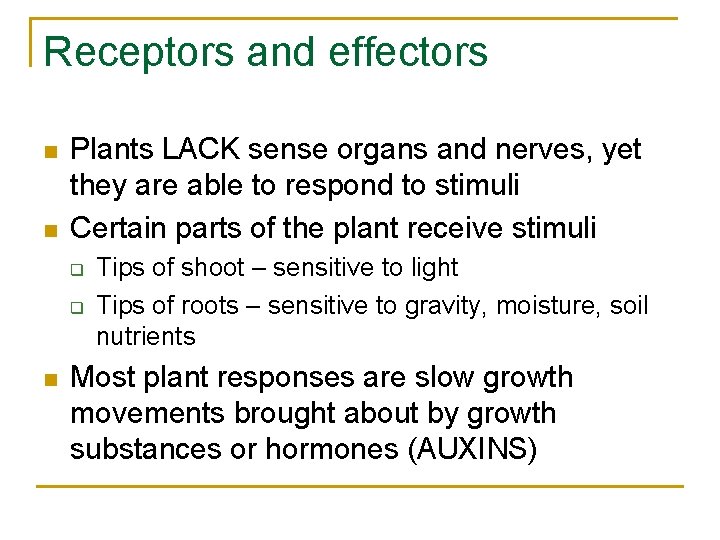 Receptors and effectors

- Plants LACK sense organs and nerves, yet they are able to respond to stimuli
- Certain parts of the plant receive stimuli
  - Tips of shoot – sensitive to light
  - Tips of roots – sensitive to gravity, moisture, soil nutrients
- Most plant responses are slow growth movements brought about by growth substances or hormones (AUXINS)